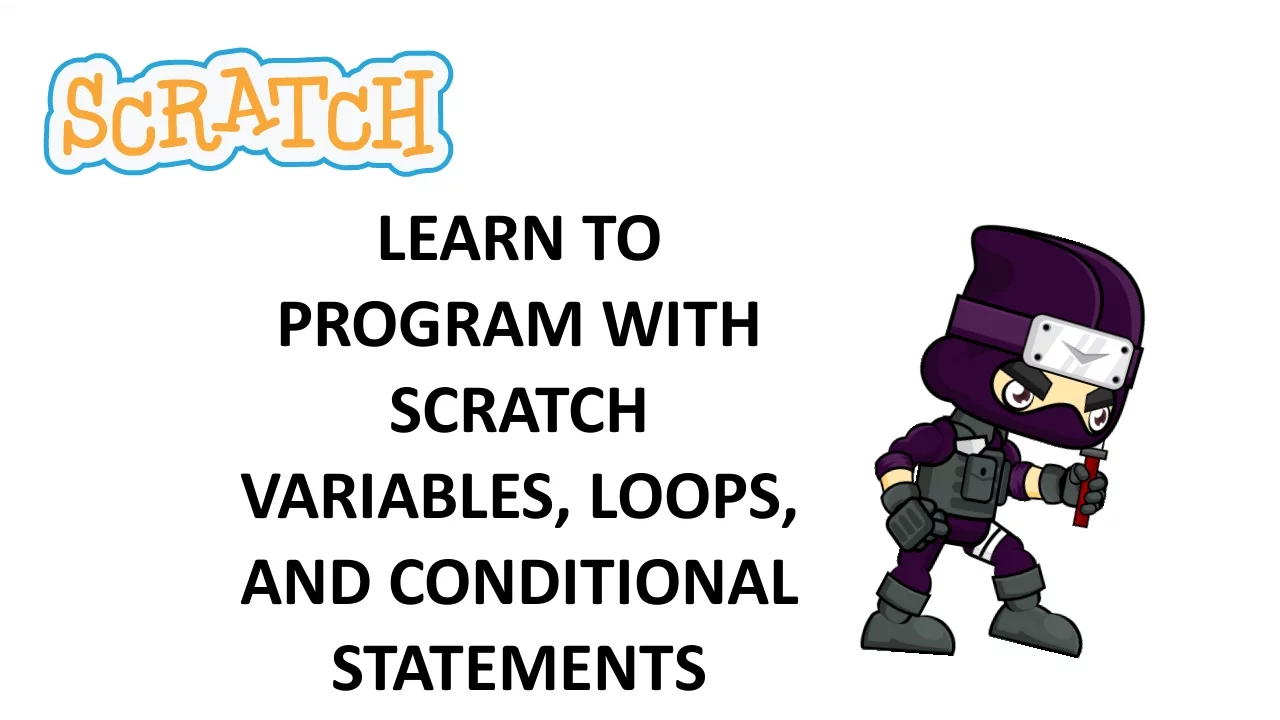 SCRATCH

LEARN TO PROGRAM WITH SCRATCH VARIABLES, LOOPS, AND CONDITIONAL STATEMENTS